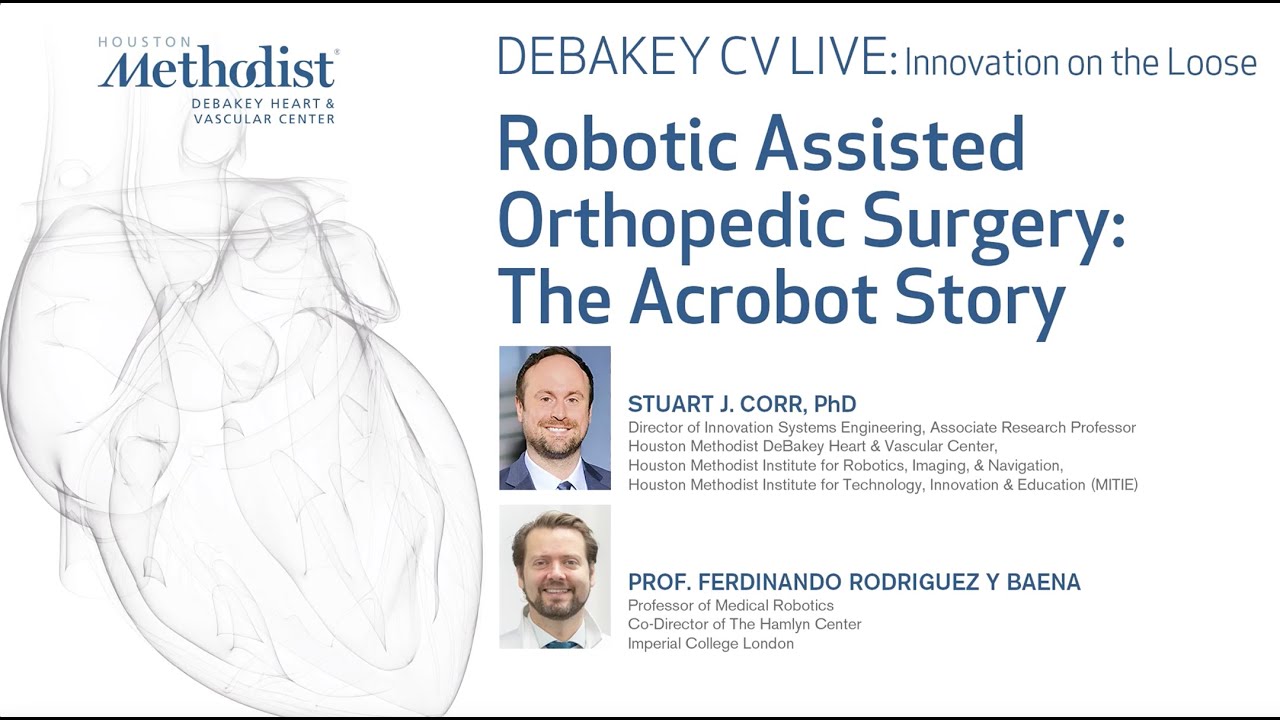 HOUSTON
Methodist®
DEBAKEY HEART & VASCULAR CENTER

DEBAKEY CV LIVE: Innovation on the Loose

Robotic Assisted Orthopedic Surgery: The Acrobot Story

STUART J. CORR, PhD
Director of Innovation Systems Engineering, Associate Research Professor
Houston Methodist DeBakey Heart & Vascular Center,
Houston Methodist Institute for Robotics, Imaging, & Navigation,
Houston Methodist Institute for Technology, Innovation & Education (MITIE)

PROF. FERDINANDO RODRIGUEZ Y BAENA
Professor of Medical Robotics
Co-Director of The Hamlyn Center
Imperial College London